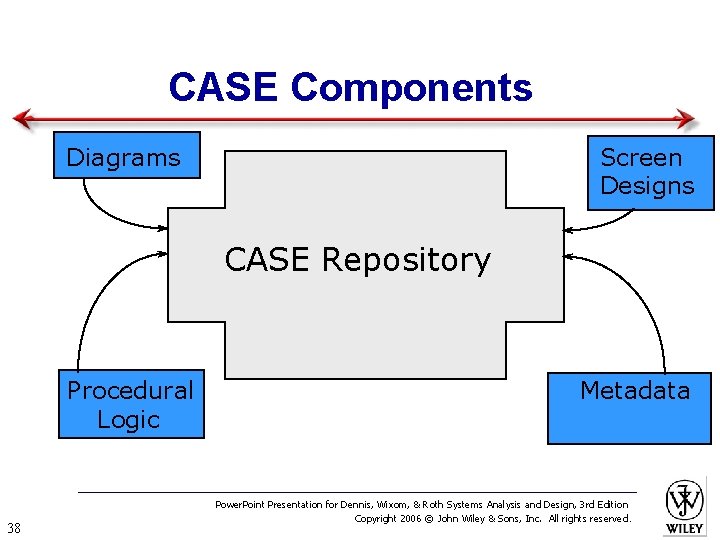 CASE Components

Diagrams

Screen Designs

CASE Repository

Procedural Logic

Metadata

PowerPoint Presentation for Dennis, Wixom, & Roth Systems Analysis and Design, 3rd Edition
Copyright 2006 © John Wiley & Sons, Inc. All rights reserved.

38

WILEY